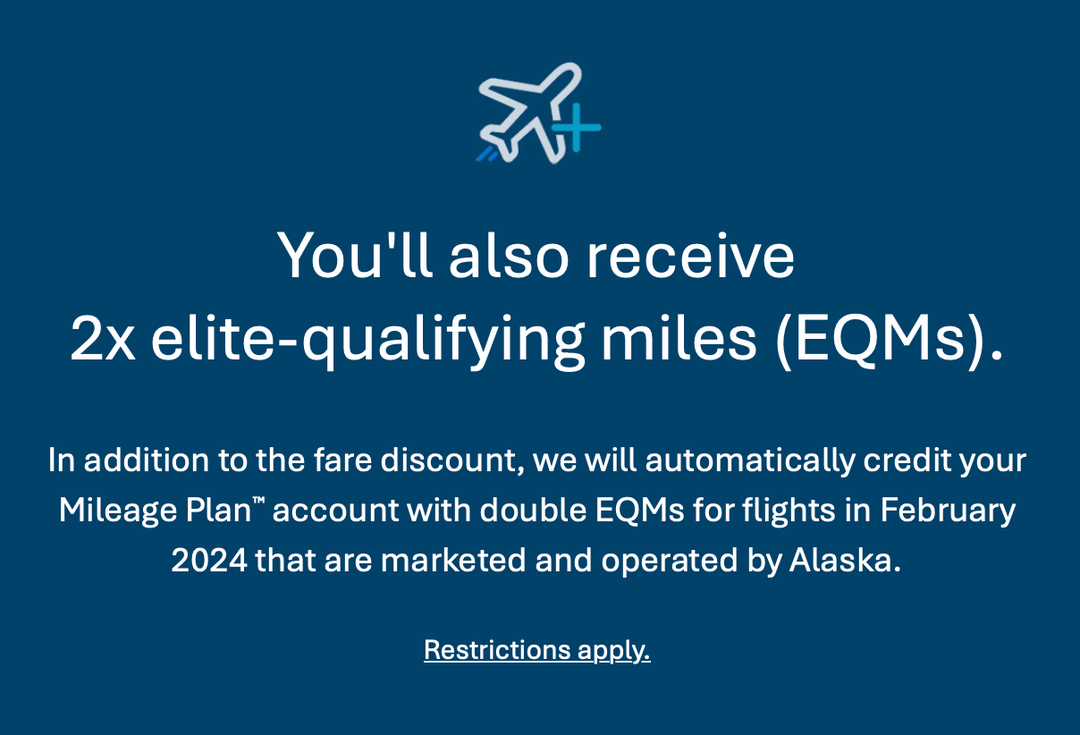 You'll also receive 2x elite-qualifying miles (EQMs).

In addition to the fare discount, we will automatically credit your Mileage Plan™ account with double EQMs for flights in February 2024 that are marketed and operated by Alaska.

Restrictions apply.